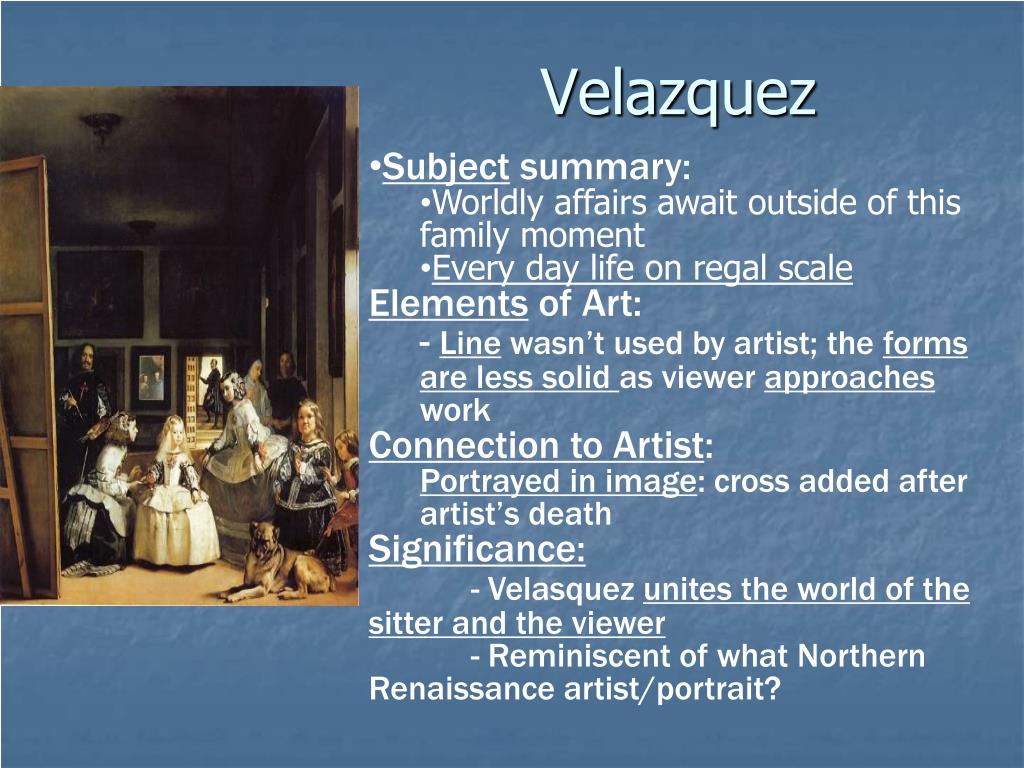 Velazquez

•Subject summary:
•Worldly affairs await outside of this family moment
•Every day life on regal scale

Elements of Art:
- Line wasn't used by artist; the forms are less solid as viewer approaches work

Connection to Artist:
Portrayed in image: cross added after artist's death

Significance:
- Velasquez unites the world of the sitter and the viewer
- Reminiscent of what Northern Renaissance artist/portrait?